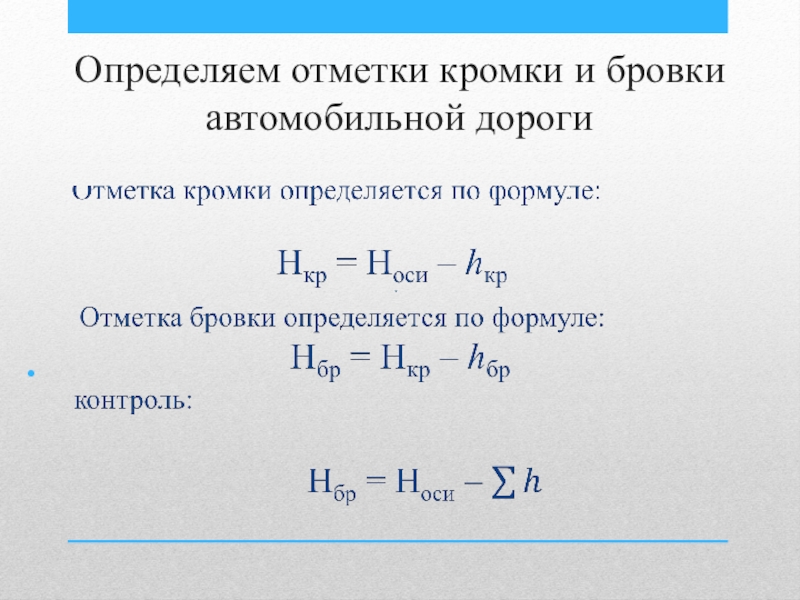 Определяем отметки кромки и бровки автомобильной дороги

Отметка кромки определяется по формуле:

$Н_{кр} = Н_{оси} – h_{кр}$

Отметка бровки определяется по формуле:

$Н_{бр} = Н_{кр} – h_{бр}$

контроль:

$Н_{бр} = Н_{оси} – \sum h$